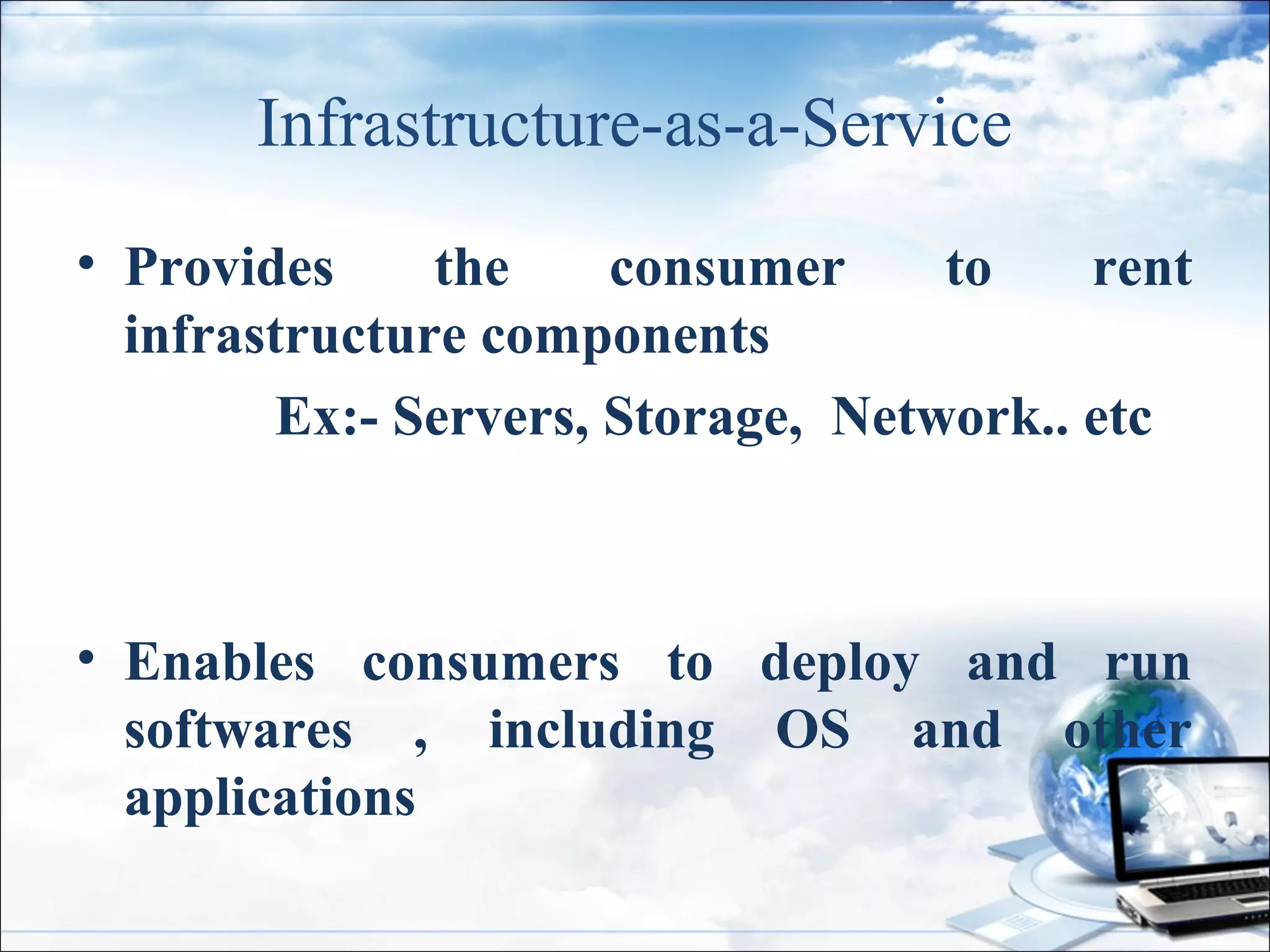 Infrastructure-as-a-Service

• Provides the consumer to rent infrastructure components

Ex:- Servers, Storage, Network.. etc

• Enables consumers to deploy and run softwares , including OS and other applications